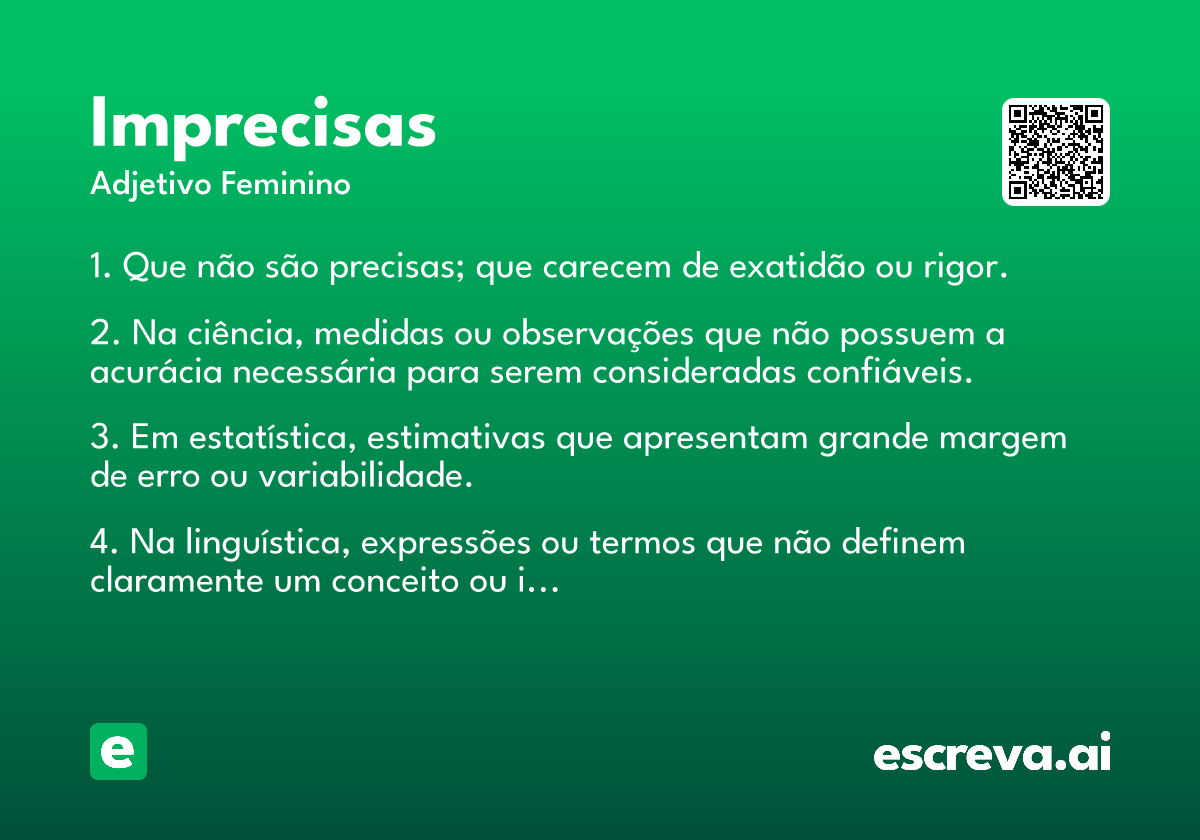 Imprecisas
Adjetivo Feminino

1. Que não são precisas; que carecem de exatidão ou rigor.

2. Na ciência, medidas ou observações que não possuem a acurácia necessária para serem consideradas confiáveis.

3. Em estatística, estimativas que apresentam grande margem de erro ou variabilidade.

4. Na linguística, expressões ou termos que não definem claramente um conceito ou i...

e

escreva.ai